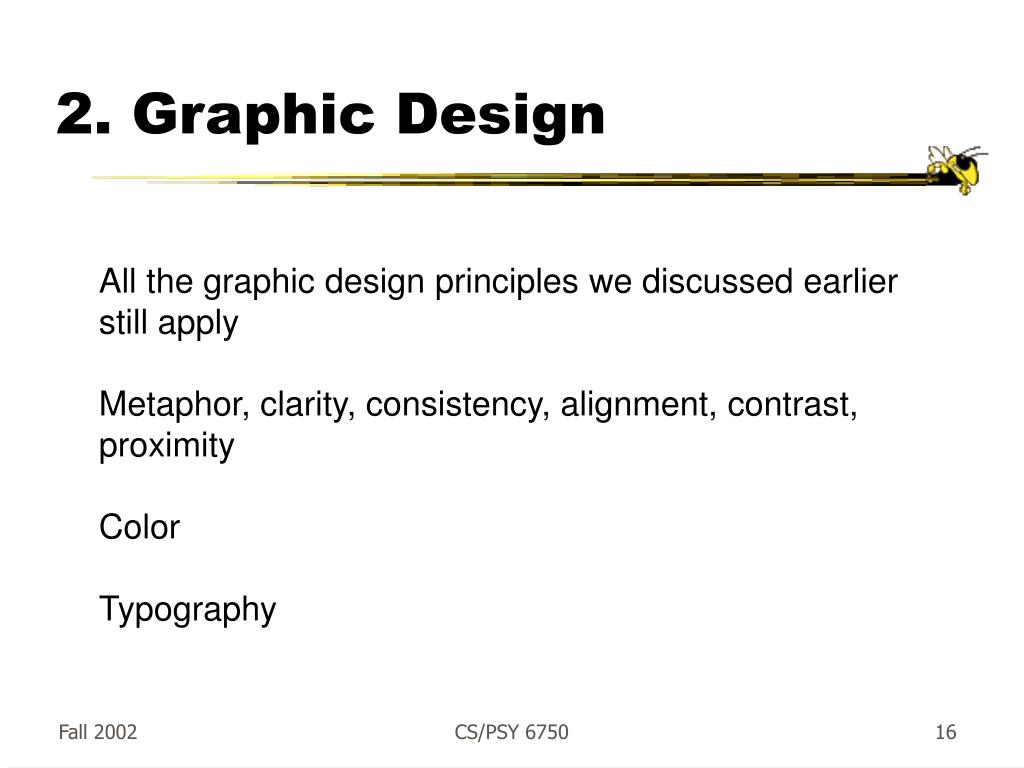 2. Graphic Design

All the graphic design principles we discussed earlier still apply

Metaphor, clarity, consistency, alignment, contrast, proximity

Color

Typography

Fall 2002

CS/PSY 6750

16